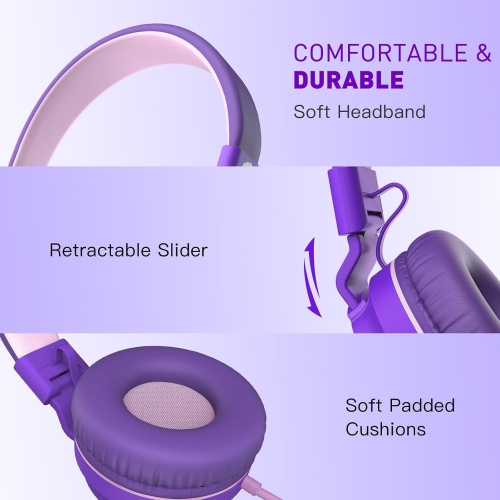 COMFORTABLE &
DURABLE

Soft Headband

Retractable Slider

Soft Padded Cushions